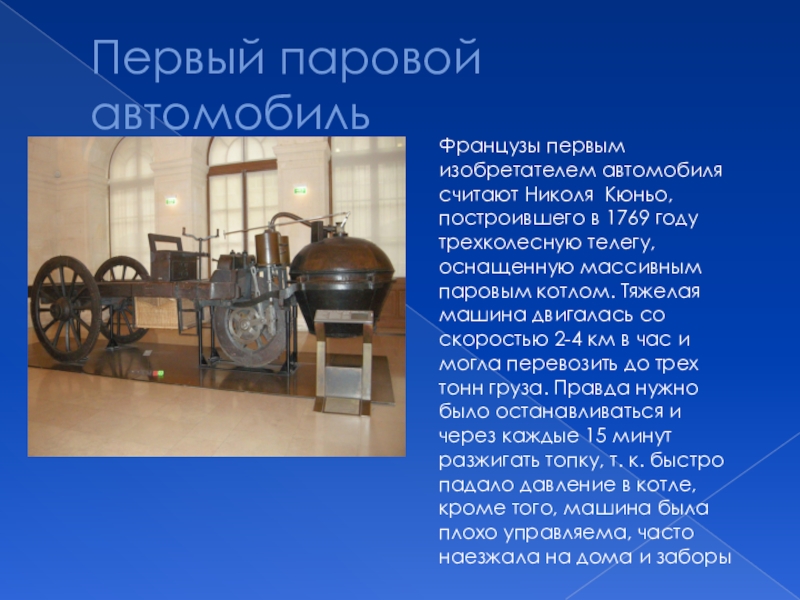 Первый паровой автомобиль

Французы первым изобретателем автомобиля считают Николя  Кюньо, построившего в 1769 году трехколесную телегу, оснащенную массивным паровым котлом. Тяжелая машина двигалась со скоростью 2-4 км в час и могла перевозить до трех тонн груза. Правда нужно было останавливаться и через каждые 15 минут разжигать топку, т. к. быстро падало давление в котле, кроме того, машина была плохо управляема, часто наезжала на дома и заборы